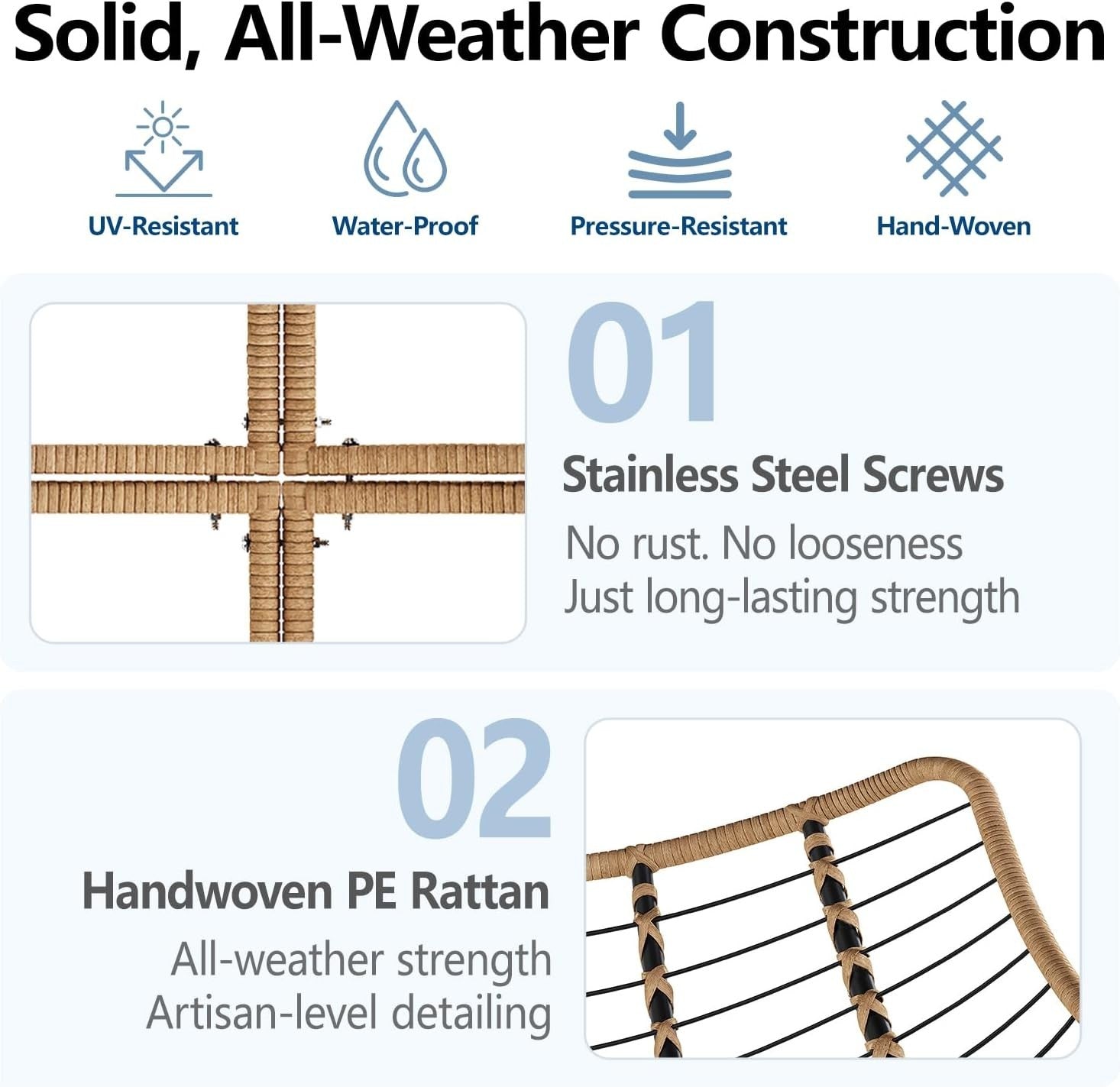 Solid, All-Weather Construction

UV-Resistant

Water-Proof

Pressure-Resistant

Hand-Woven

01

Stainless Steel Screws

No rust. No looseness

Just long-lasting strength

02

Handwoven PE Rattan

All-weather strength

Artisan-level detailing